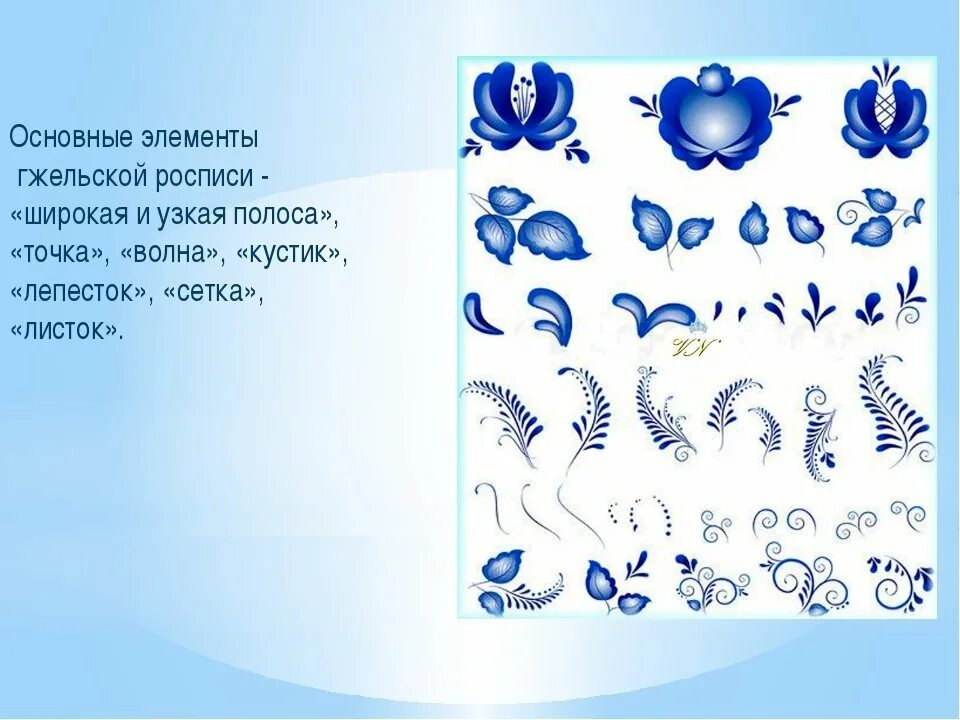 Основные элементы гжельской росписи - «широкая и узкая полоса», «точка», «волна», «кустик», «лепесток», «сетка», «листок».

VN